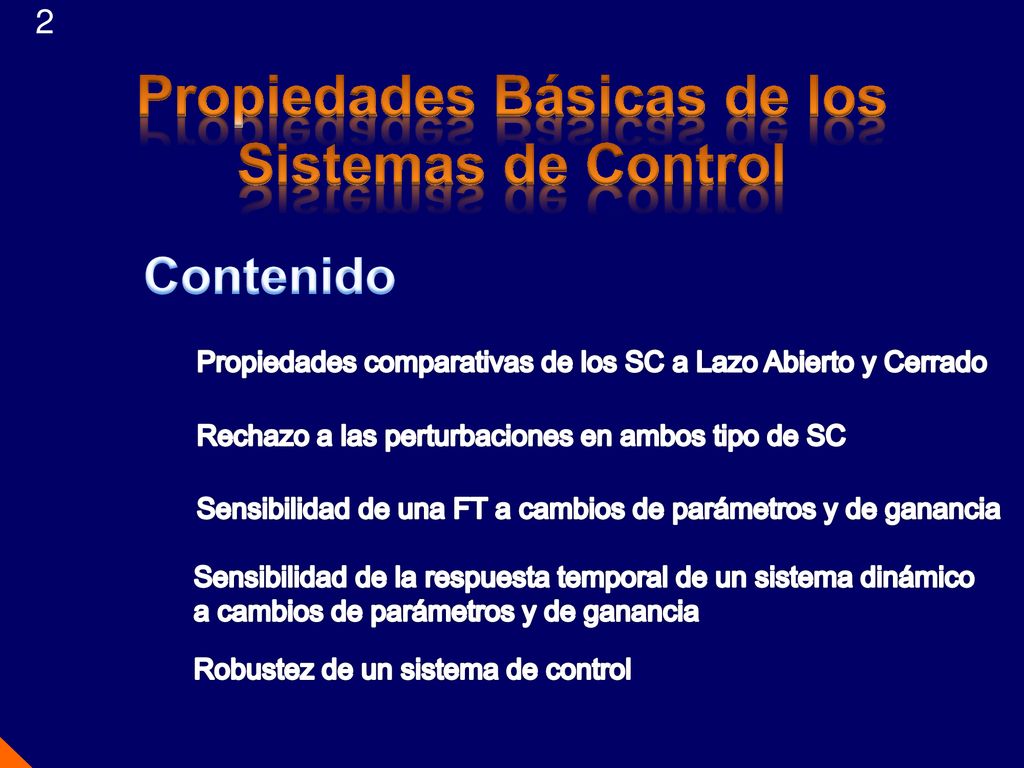 2

Propiedades Básicas de los Sistemas de Control

Contenido

Propiedades comparativas de los SC a Lazo Abierto y Cerrado

Rechazo a las perturbaciones en ambos tipo de SC

Sensibilidad de una FT a cambios de parámetros y de ganancia

Sensibilidad de la respuesta temporal de un sistema dinámico a cambios de parámetros y de ganancia

Robustez de un sistema de control